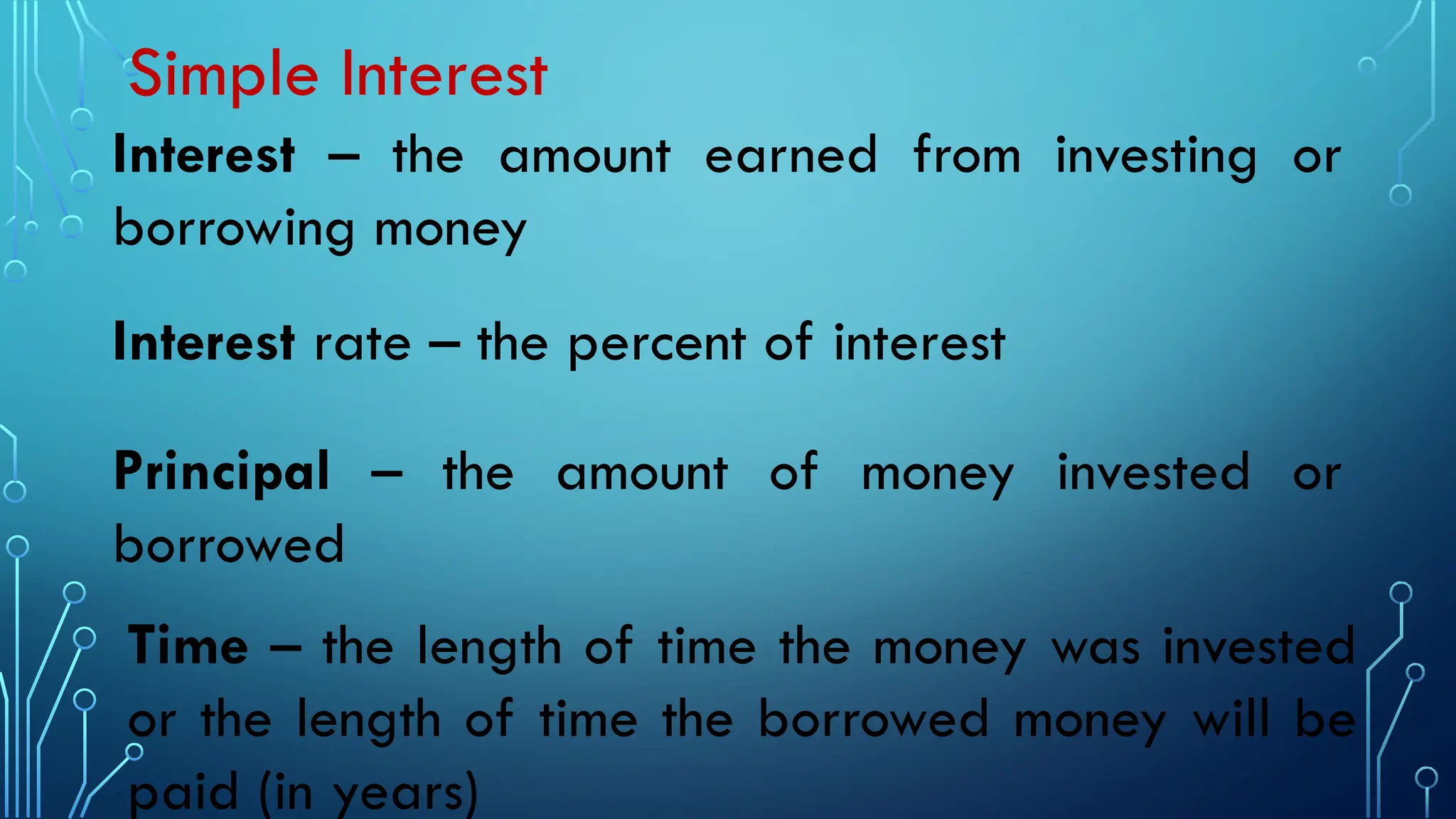 Simple Interest

Interest – the amount earned from investing or borrowing money

Interest rate – the percent of interest

Principal – the amount of money invested or borrowed

Time – the length of time the money was invested or the length of time the borrowed money will be paid (in years)